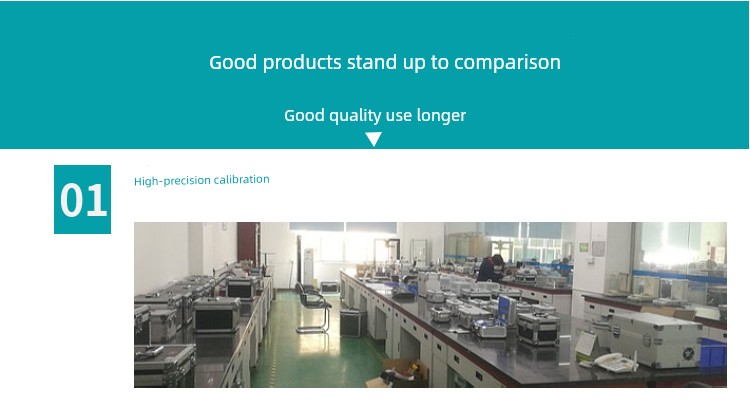 Good products stand up to comparison

Good quality use longer

01

High-precision calibration